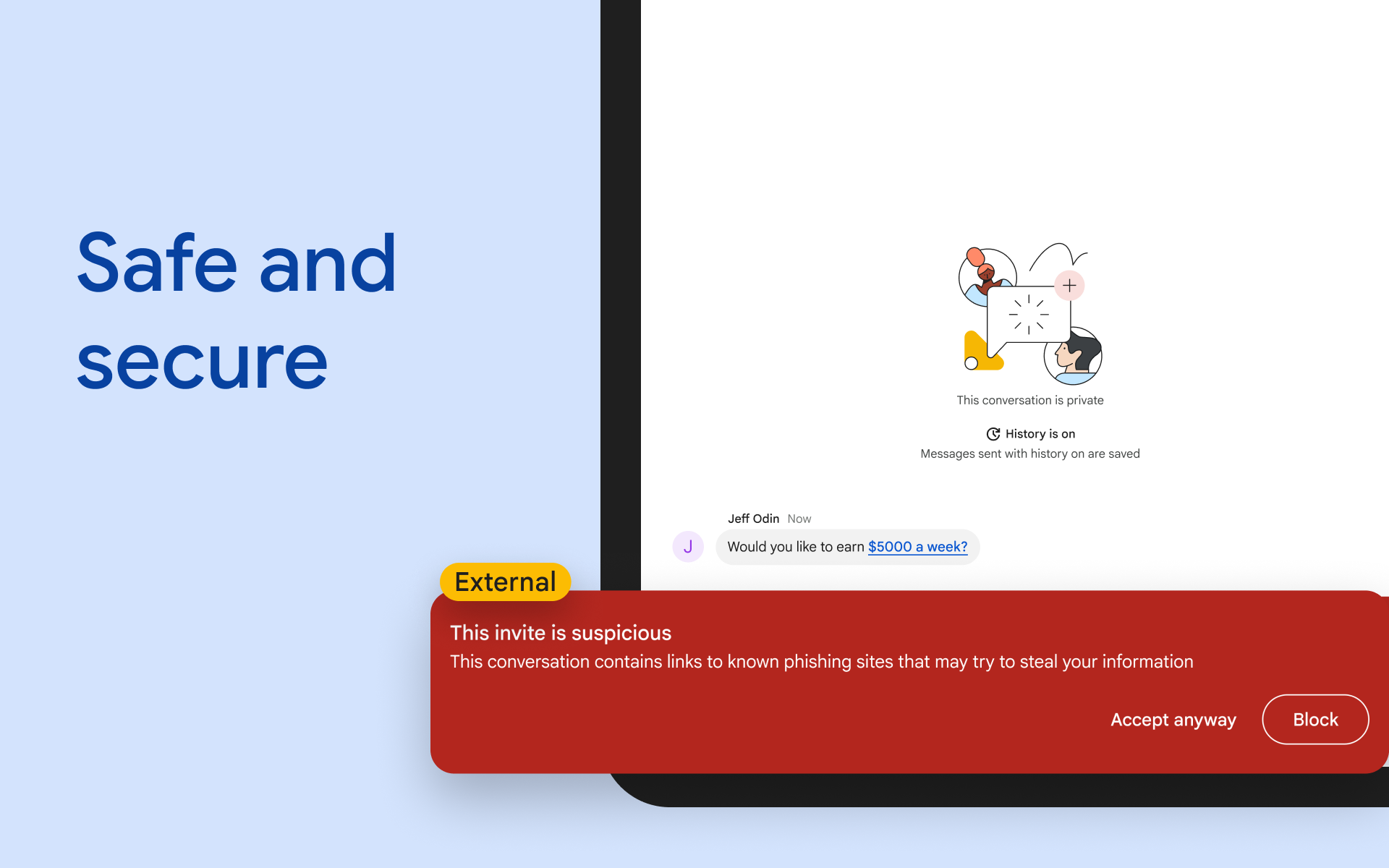 Safe and secure

This conversation is private

History is on

Messages sent with history on are saved

Jeff Odin Now

J

Would you like to earn $5000 a week?

External

This invite is suspicious

This conversation contains links to known phishing sites that may try to steal your information

Accept anyway

Block